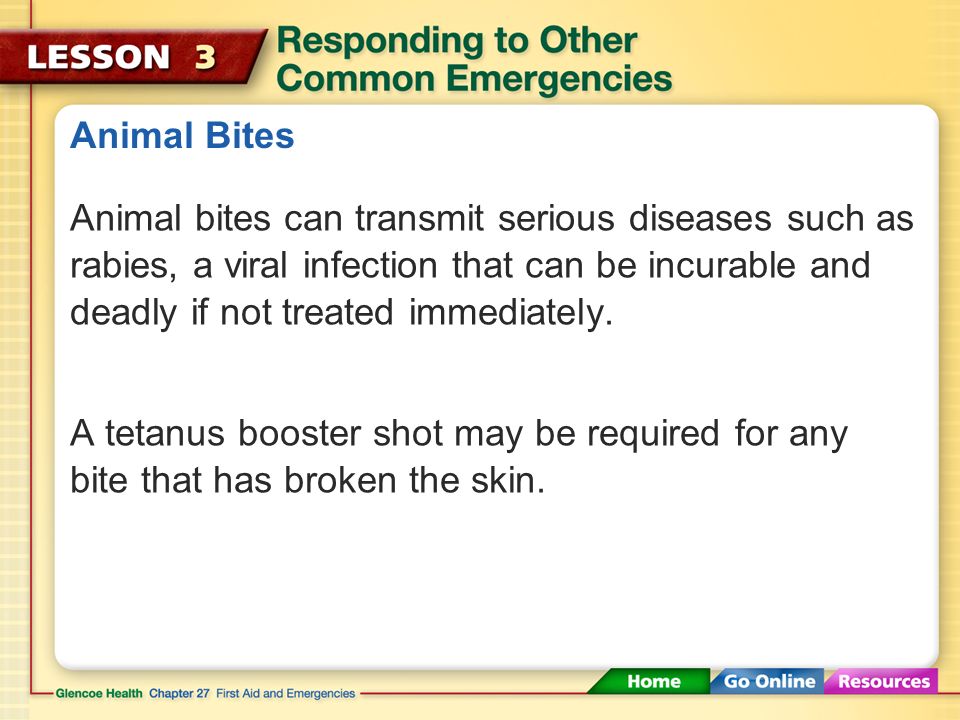 LESSON 3 Responding to Other Common Emergencies

Animal Bites

Animal bites can transmit serious diseases such as rabies, a viral infection that can be incurable and deadly if not treated immediately.

A tetanus booster shot may be required for any bite that has broken the skin.

Glencoe Health Chapter 27 First Aid and Emergencies

Home Go Online Resources